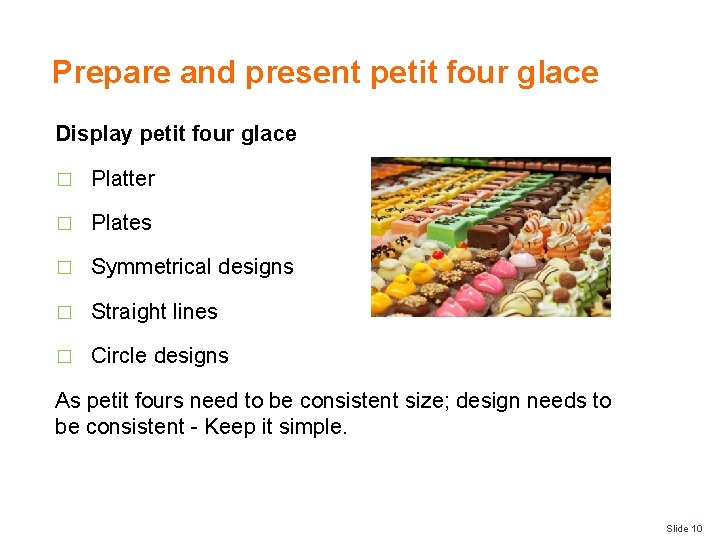 Prepare and present petit four glace

Display petit four glace

□ Platter

□ Plates

□ Symmetrical designs

□ Straight lines

□ Circle designs

As petit fours need to be consistent size; design needs to be consistent - Keep it simple.

Slide 10